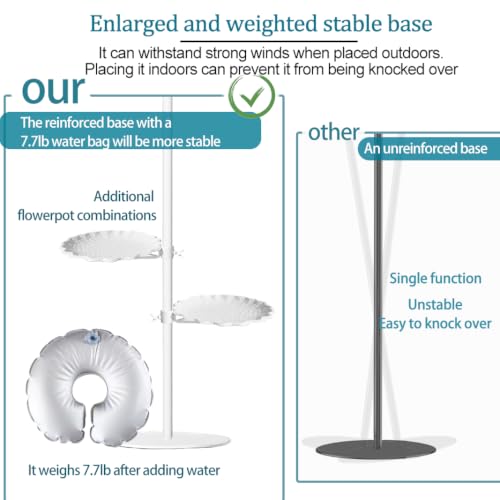 Enlarged and weighted stable base

It can withstand strong winds when placed outdoors. Placing it indoors can prevent it from being knocked over

our

The reinforced base with a 7.7lb water bag will be more stable

Additional flowerpot combinations

It weighs 7.7lb after adding water

other

An unreinforced base

Single function

Unstable

Easy to knock over